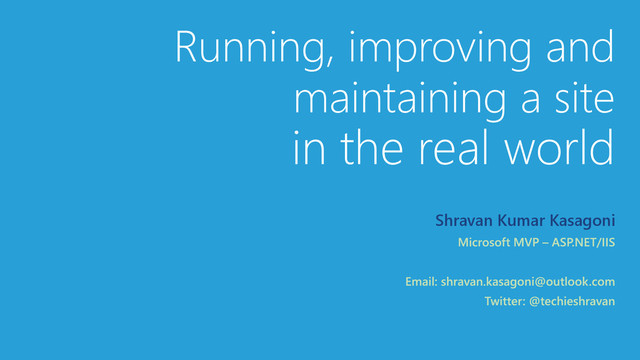 Running, improving and maintaining a site in the real world

Shravan Kumar Kasagoni
Microsoft MVP – ASP.NET/IIS

Email: shravan.kasagoni@outlook.com
Twitter: @techieshravan